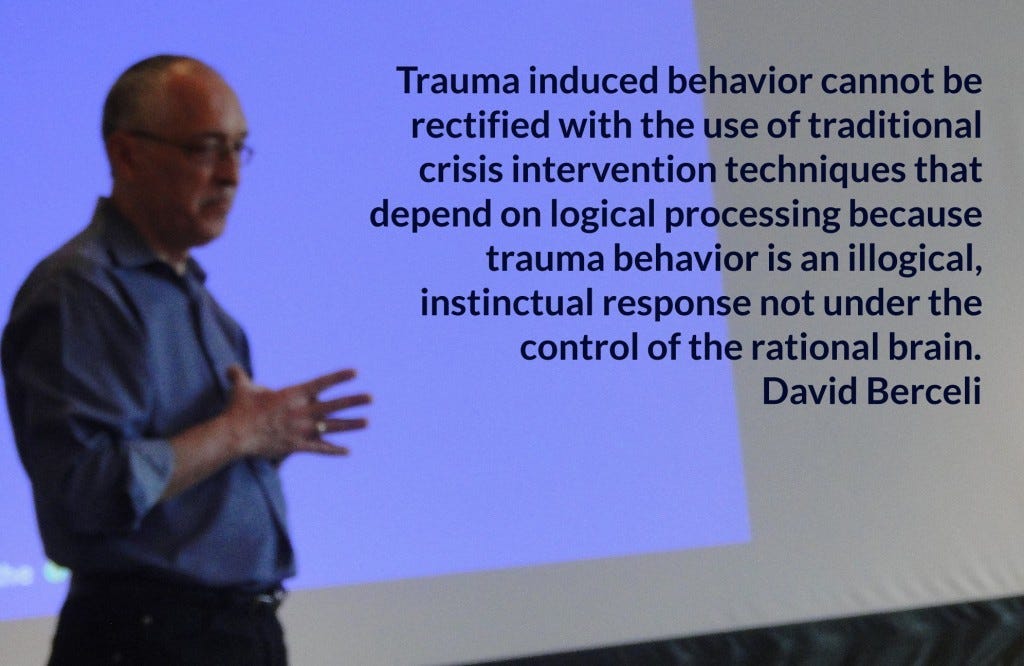 Trauma induced behavior cannot be rectified with the use of traditional crisis intervention techniques that depend on logical processing because trauma behavior is an illogical, instinctual response not under the control of the rational brain.
David Berceli